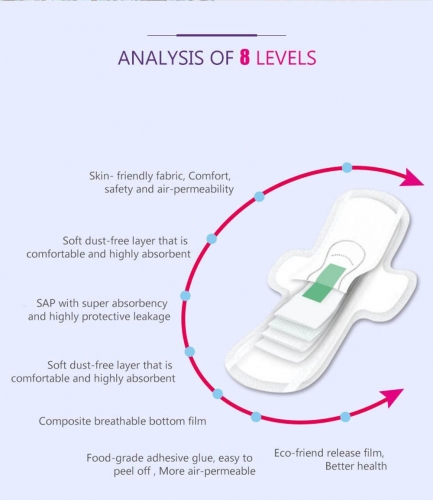 ANALYSIS OF 8 LEVELS

Skin- friendly fabric, Comfort, safety and air-permeability

Soft dust-free layer that is comfortable and highly absorbent

SAP with super absorbency and highly protective leakage

Soft dust-free layer that is comfortable and highly absorbent

Composite breathable bottom film

Food-grade adhesive glue, easy to peel off , More air-permeable

Eco-friend release film, Better health